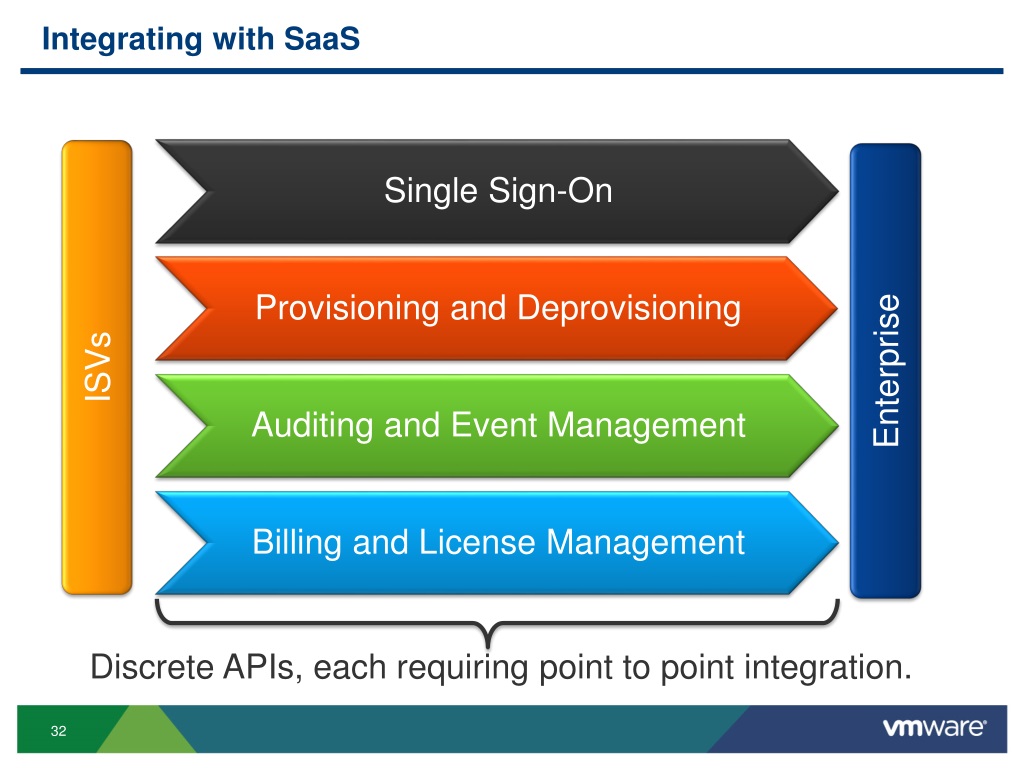 Integrating with SaaS

ISVs

Single Sign-On

Provisioning and Deprovisioning

Auditing and Event Management

Billing and License Management

Enterprise

Discrete APIs, each requiring point to point integration.

32

vmware®